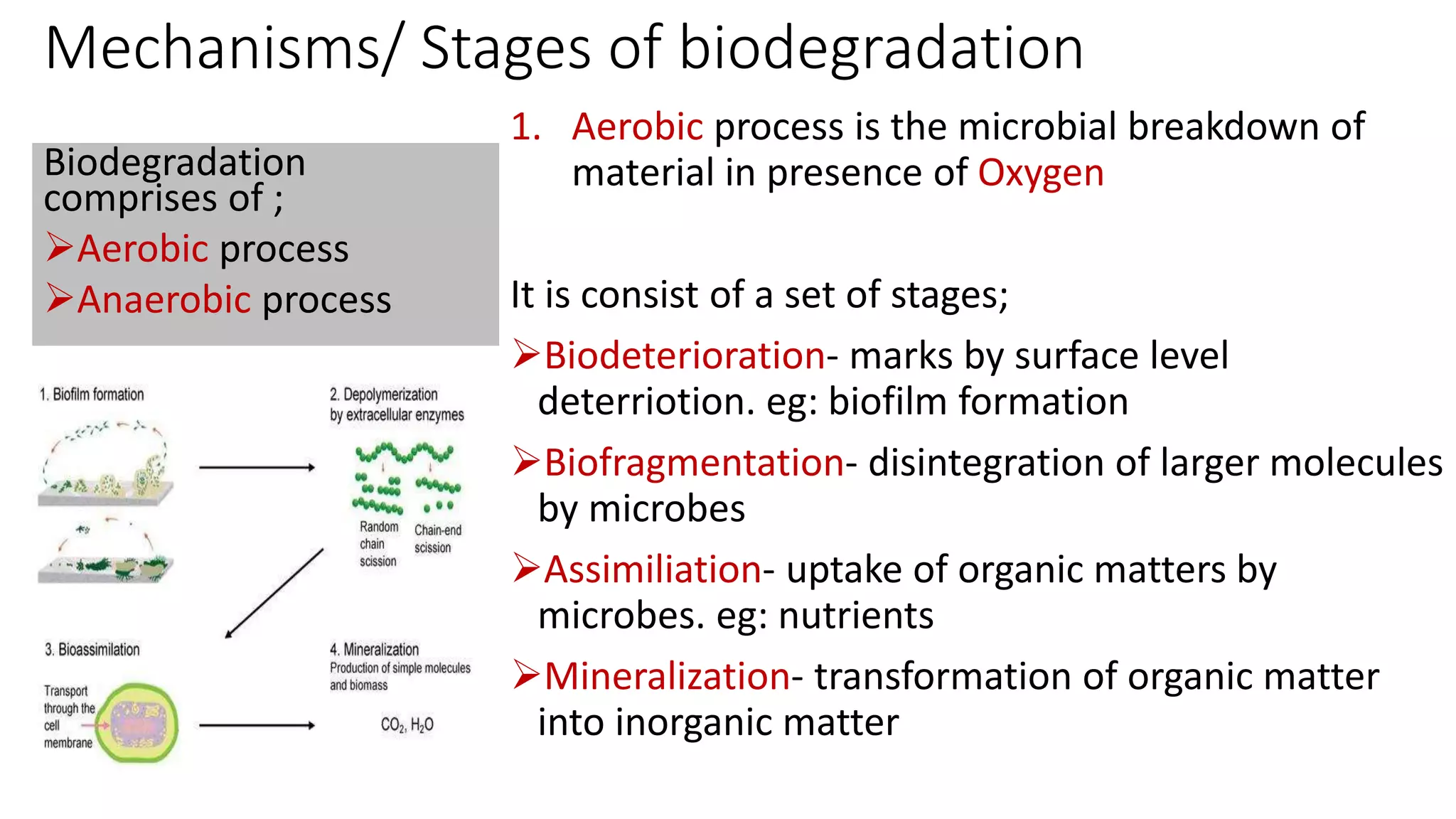 Mechanisms/ Stages of biodegradation

Biodegradation comprises of ;
➢Aerobic process
➢Anaerobic process

1. Biofilm formation

2. Depolymerization by extracellular enzymes

Random chain scission

Chain-end scission

3. Bioassimilation

Transport through the cell membrane

4. Mineralization
Production of simple molecules and biomass

$CO_2$, $H_2O$

1. Aerobic process is the microbial breakdown of material in presence of Oxygen

It is consist of a set of stages;

➢Biodeterioration- marks by surface level deterriotion. eg: biofilm formation

➢Biofragmentation- disintegration of larger molecules by microbes

➢Assimiliation- uptake of organic matters by microbes. eg: nutrients

➢Mineralization- transformation of organic matter into inorganic matter